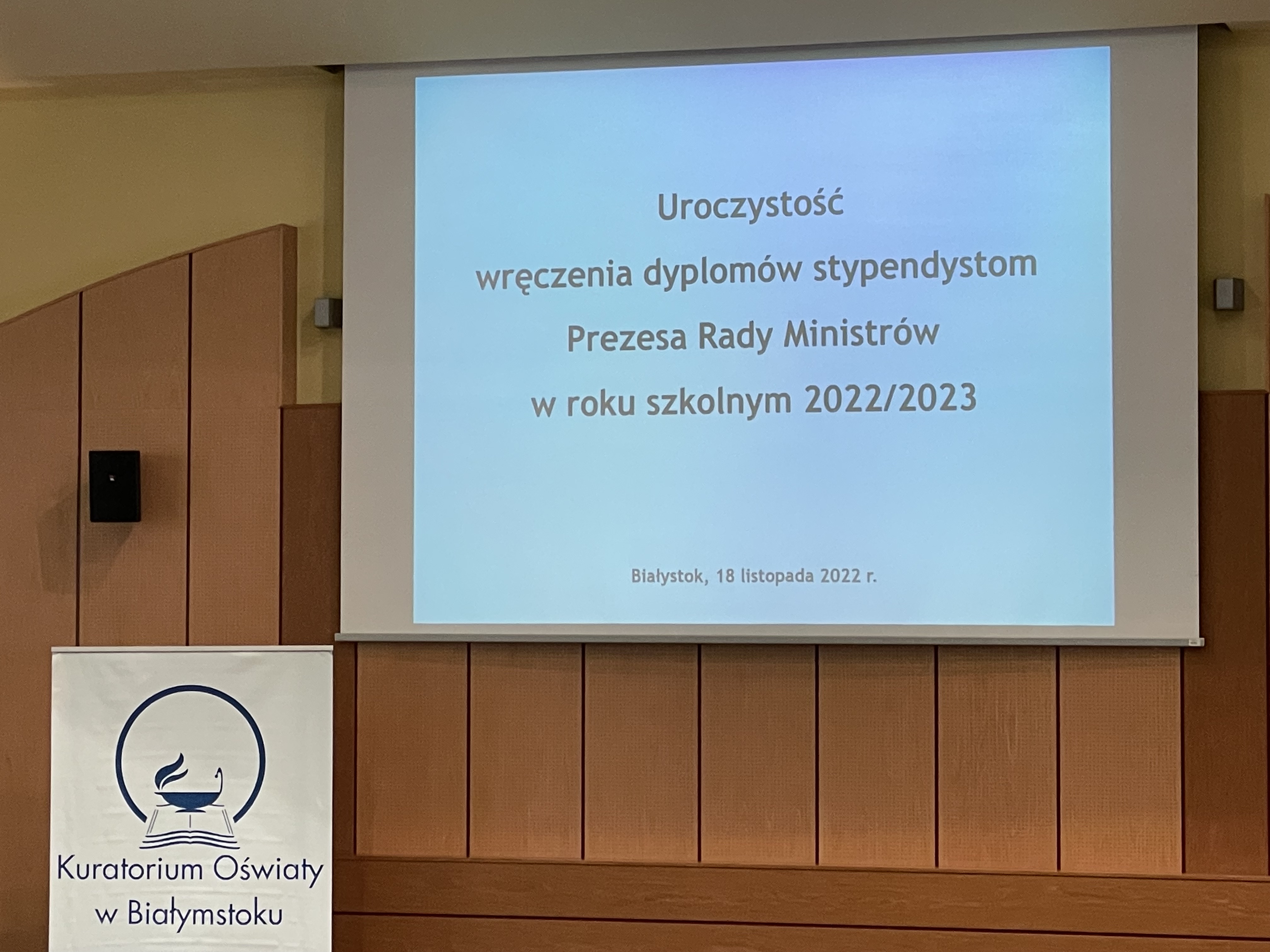 Uroczystość
wręczenia dyplomów stypendystom
Prezesa Rady Ministrów
w roku szkolnym 2022/2023

Białystok, 18 listopada 2022 r.

Kuratorium Oświaty
w Białymstoku